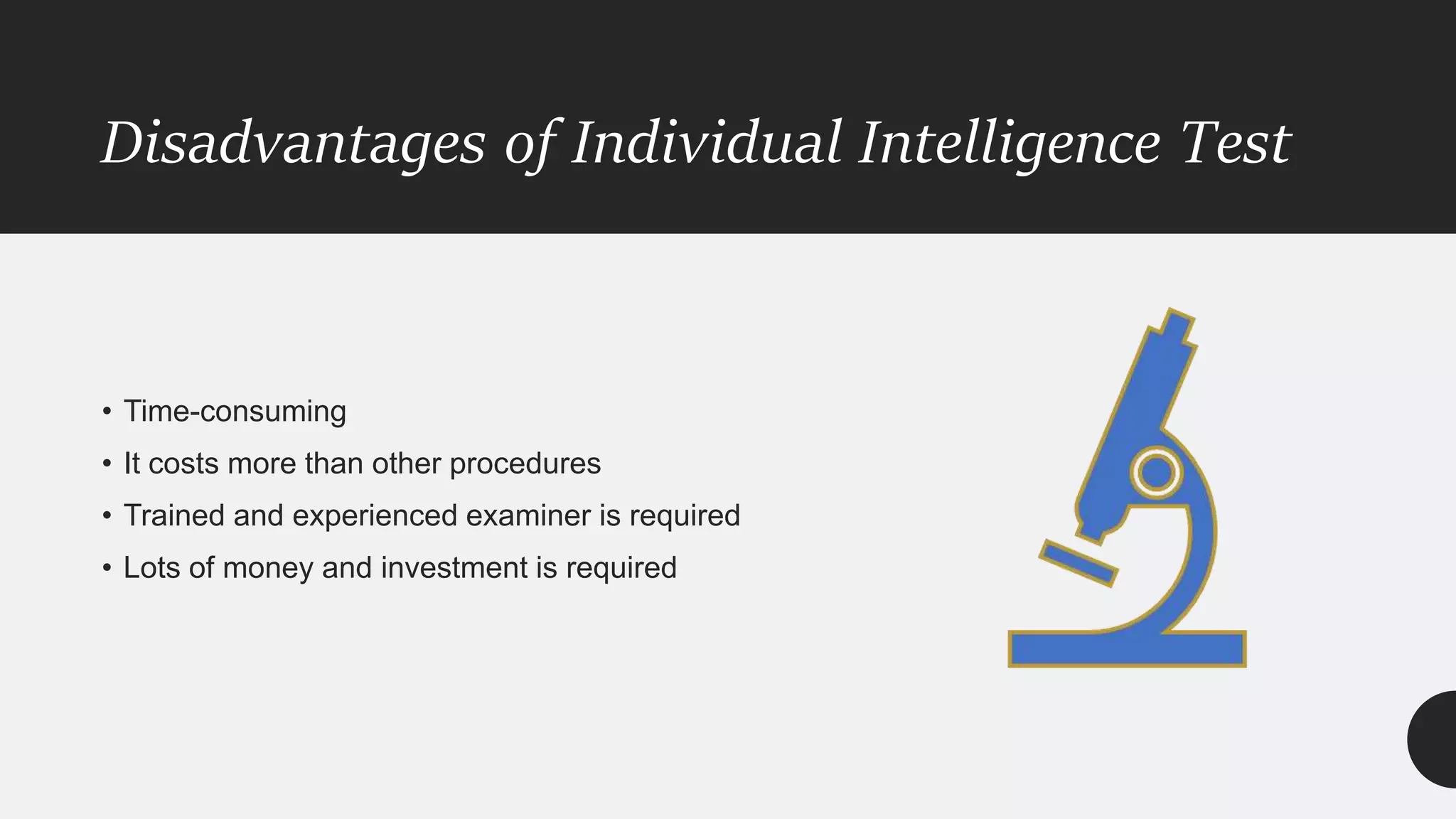 Disadvantages of Individual Intelligence Test

• Time-consuming
• It costs more than other procedures
• Trained and experienced examiner is required
• Lots of money and investment is required